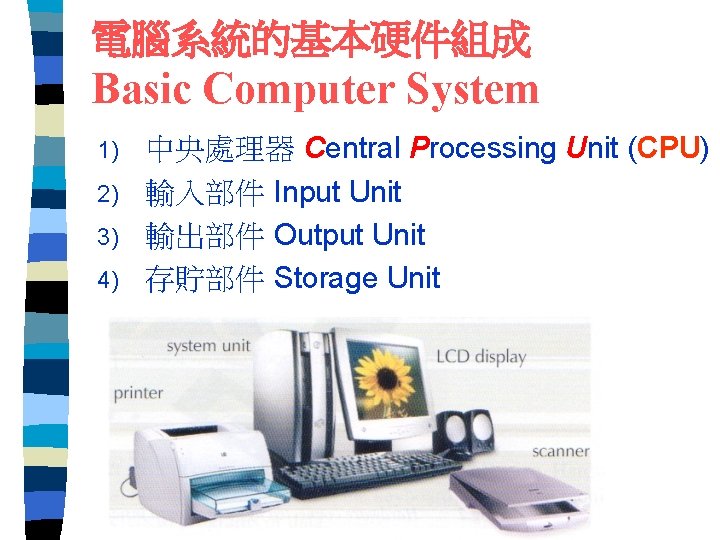 電腦系統的基本硬件組成
Basic Computer System

1) 中央處理器 Central Processing Unit (CPU)
2) 輸入部件 Input Unit
3) 輸出部件 Output Unit
4) 存貯部件 Storage Unit

system unit
LCD display
printer
scanner